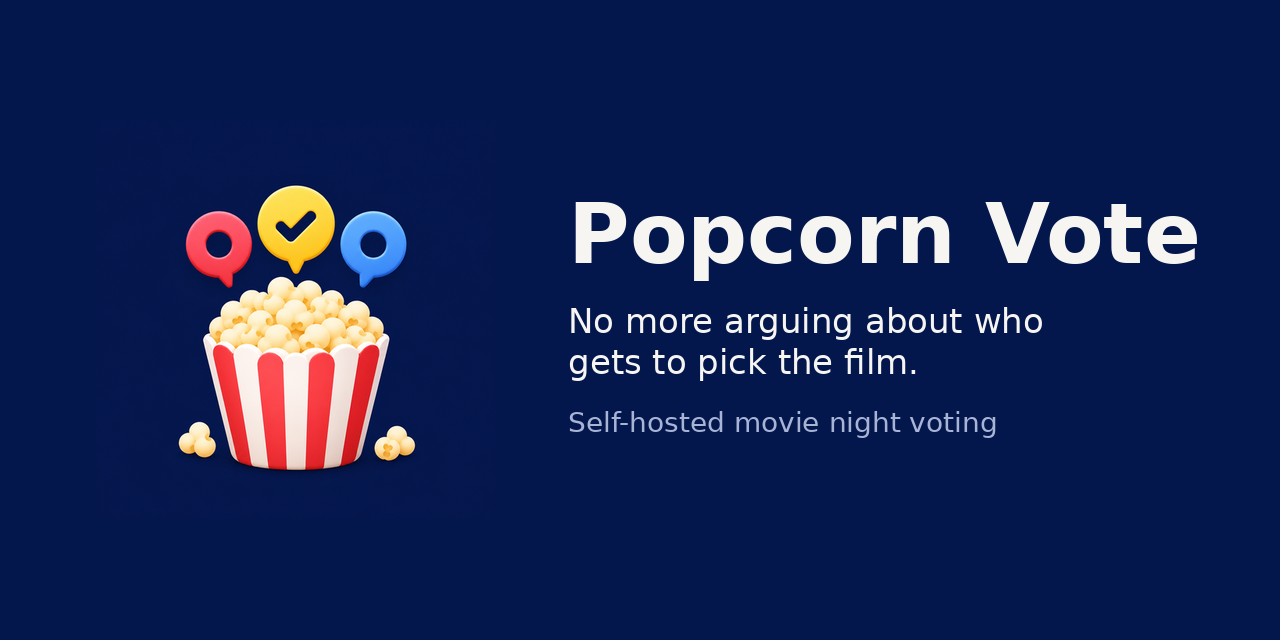 Popcorn Vote

No more arguing about who gets to pick the film.

Self-hosted movie night voting